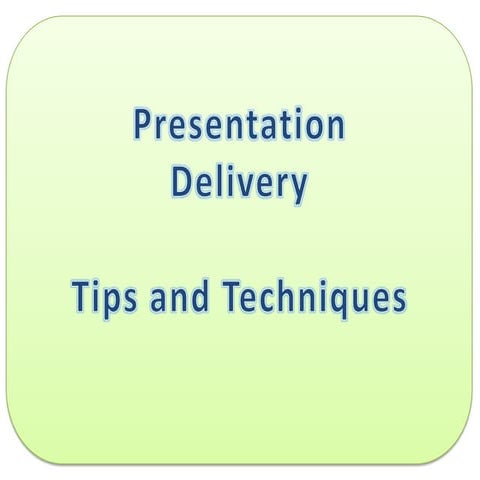 Presentation
Delivery

Tips and Techniques